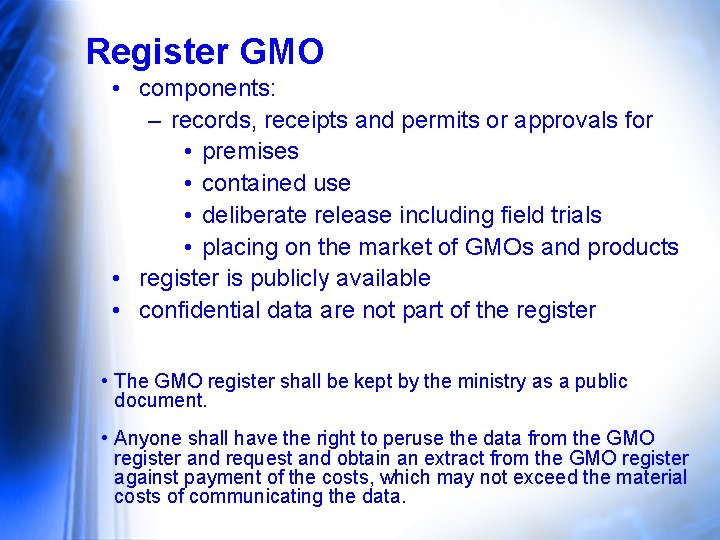 Register GMO

• components:
– records, receipts and permits or approvals for
• premises
• contained use
• deliberate release including field trials
• placing on the market of GMOs and products
• register is publicly available
• confidential data are not part of the register

• The GMO register shall be kept by the ministry as a public document.

• Anyone shall have the right to peruse the data from the GMO register and request and obtain an extract from the GMO register against payment of the costs, which may not exceed the material costs of communicating the data.